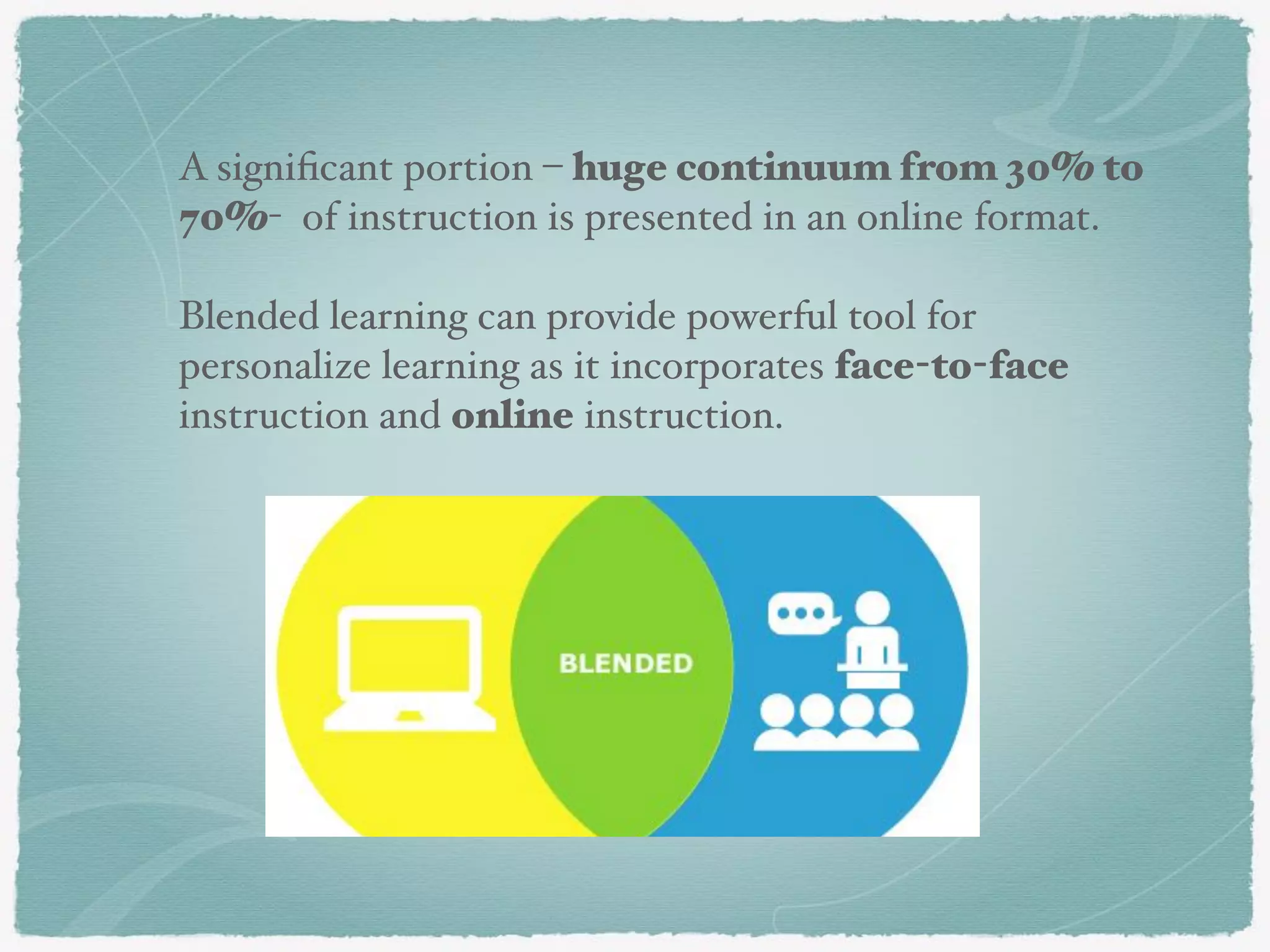 A significant portion – huge continuum from 30% to 70%- of instruction is presented in an online format.

Blended learning can provide powerful tool for personalize learning as it incorporates face-to-face instruction and online instruction.

BLENDED